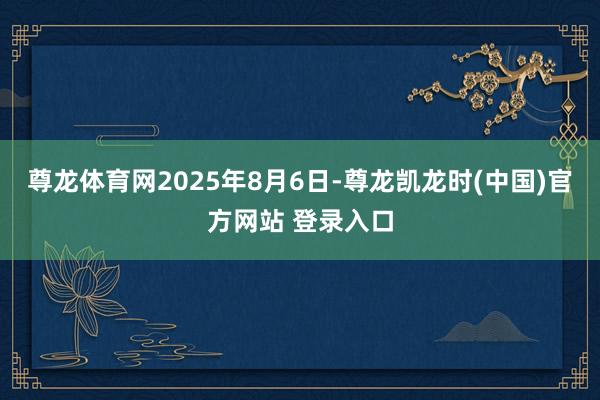 尊龙体育网2025年8月6日-尊龙凯龙时(中国)官方网站 登录入口